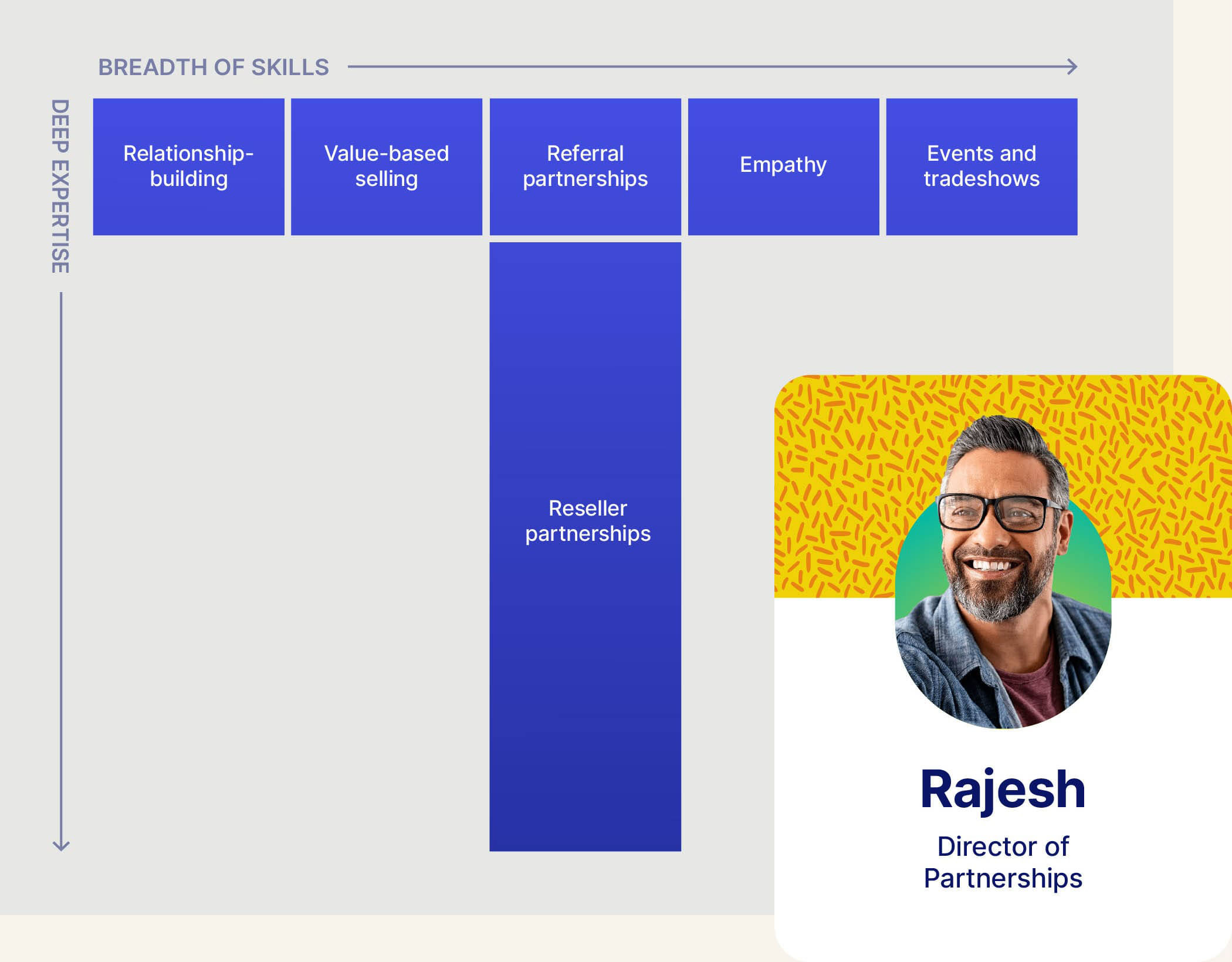 BREADTH OF SKILLS

DEEP EXPERTISE

Relationship-building

Value-based selling

Referral partnerships

Empathy

Events and tradeshows

Reseller partnerships

Rajesh

Director of Partnerships